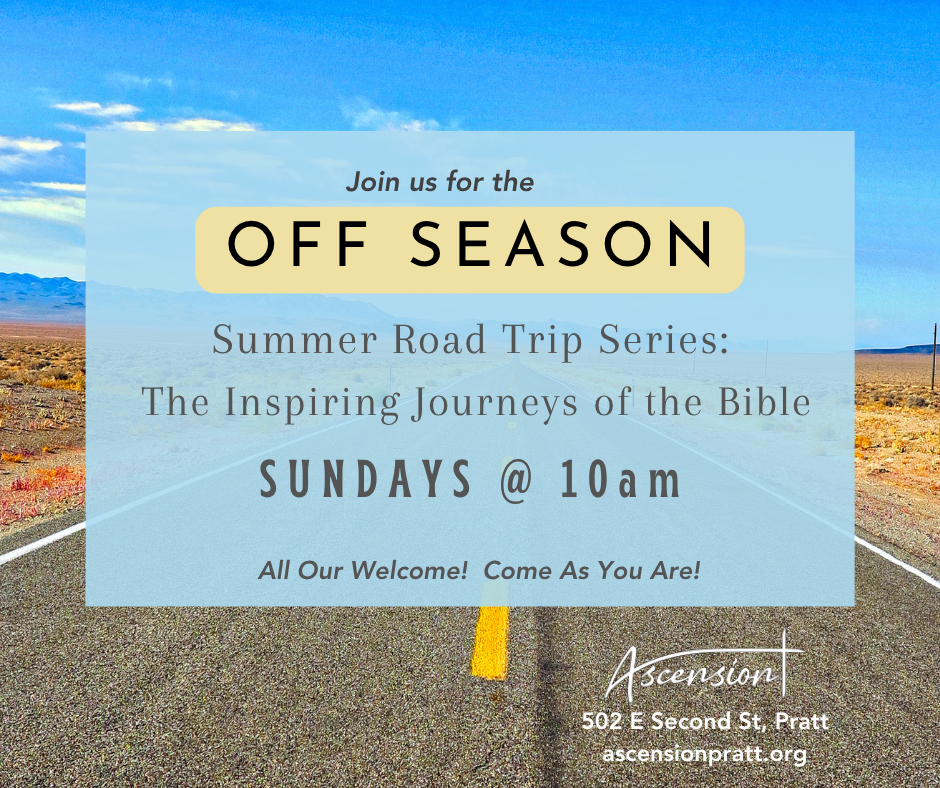 Join us for the

OFF SEASON

Summer Road Trip Series:
The Inspiring Journeys of the Bible

SUNDAYS @ 10am

All Our Welcome! Come As You Are!

Ascension

502 E Second St, Pratt
ascensionpratt.org